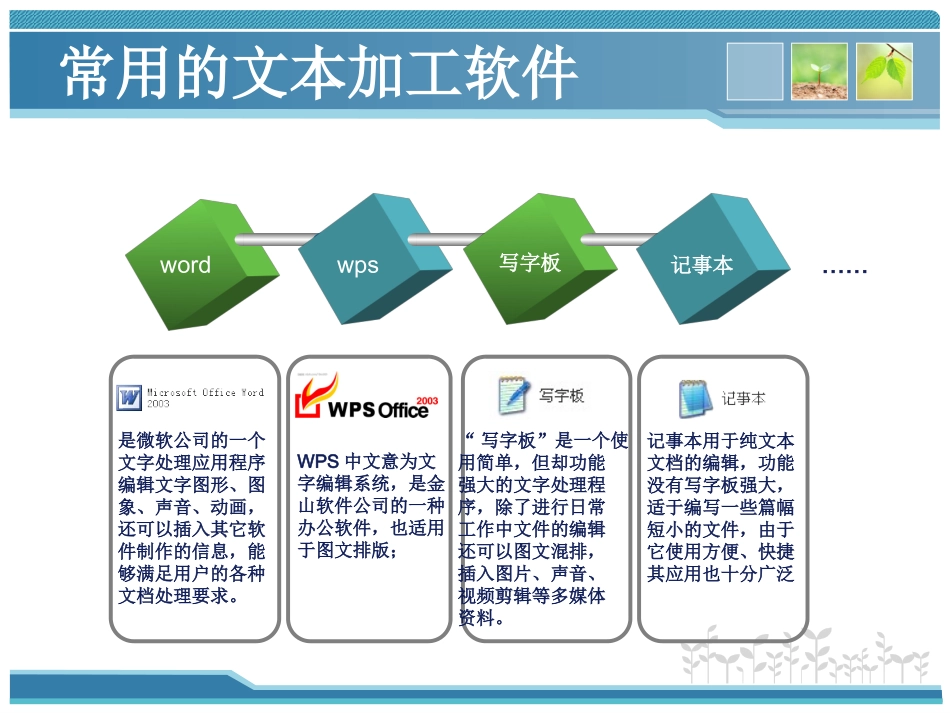 常用的文本加工软件

word

wps

写字板

记事本

……

Microsoft Office Word 2003

是微软公司的一个文字处理应用程序编辑文字图形、图象、声音、动画，还可以插入其它软件制作的信息，能够满足用户的各种文档处理要求。

WPS Office 2003

WPS 中文意为文字编辑系统，是金山软件公司的一种办公软件，也适用于图文排版；

写字板

“写字板”是一个使用简单，但却功能强大的文字处理程序，除了进行日常工作中文件的编辑还可以图文混排，插入图片、声音、视频剪辑等多媒体资料。

记事本

记事本用于纯文本文档的编辑，功能没有写字板强大，适于编写一些篇幅短小的文件，由于它使用方便、快捷其应用也十分广泛